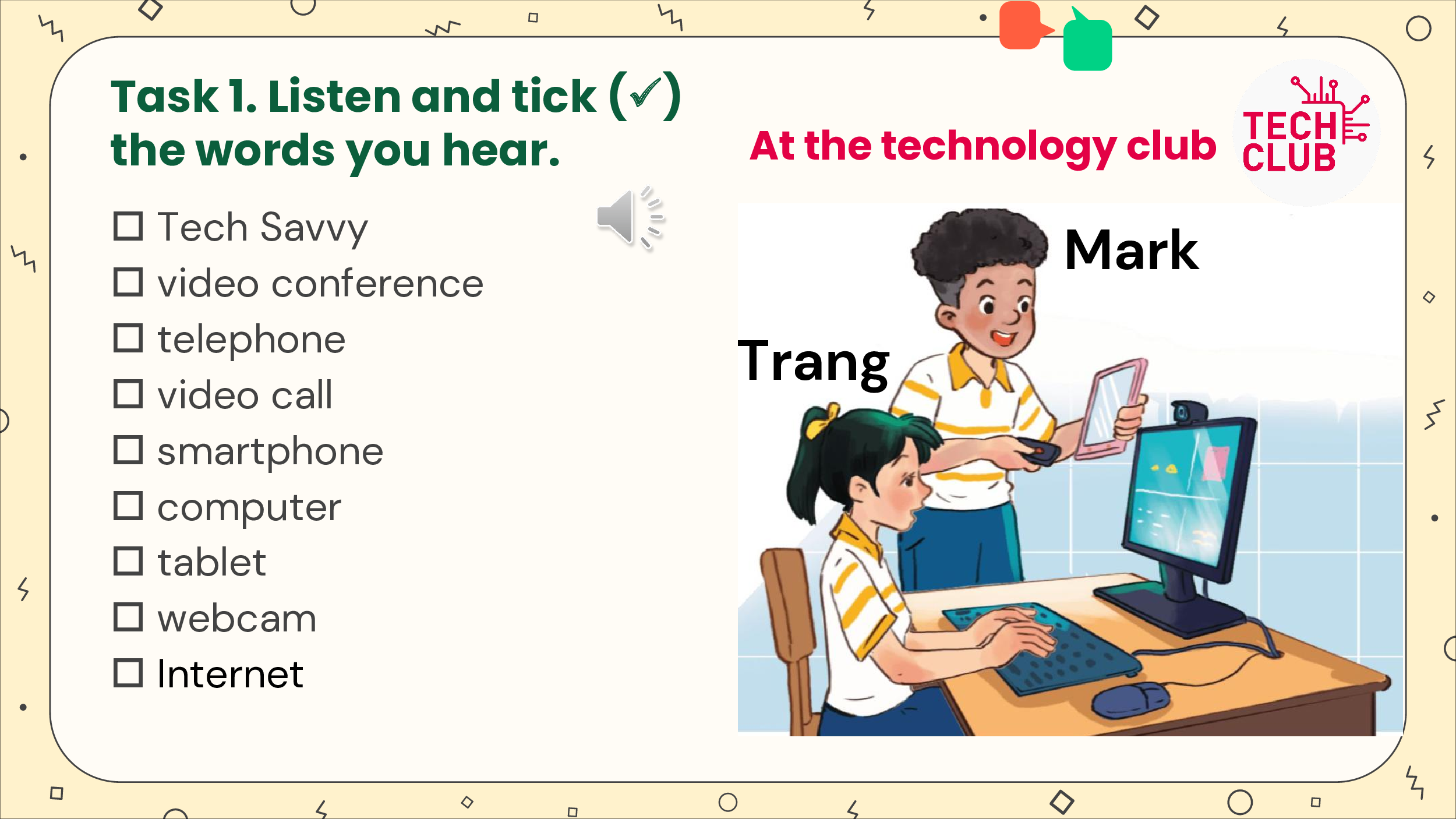 Task 1. Listen and tick (✓) the words you hear.

☐ Tech Savvy
☐ video conference
☐ telephone
☐ video call
☐ smartphone
☐ computer
☐ tablet
☐ webcam
☐ Internet

At the technology club

TECH CLUB

Mark

Trang